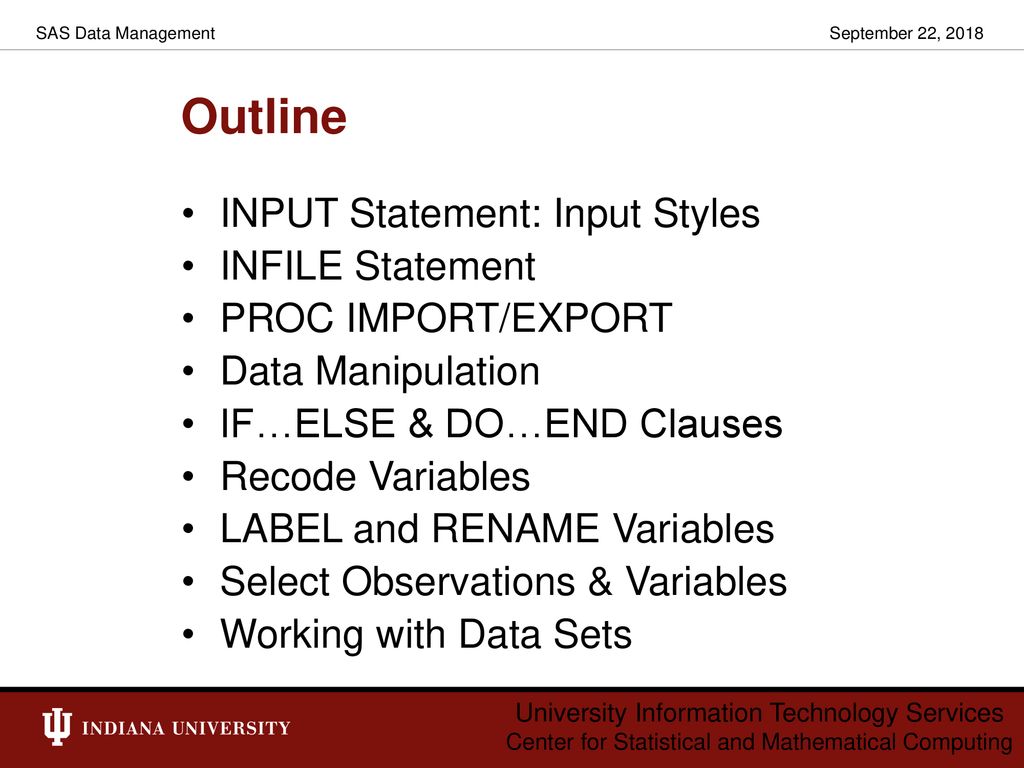 SAS Data Management

September 22, 2018

Outline

• INPUT Statement: Input Styles
• INFILE Statement
• PROC IMPORT/EXPORT
• Data Manipulation
• IF…ELSE & DO…END Clauses
• Recode Variables
• LABEL and RENAME Variables
• Select Observations & Variables
• Working with Data Sets

INDIANA UNIVERSITY

University Information Technology Services
Center for Statistical and Mathematical Computing